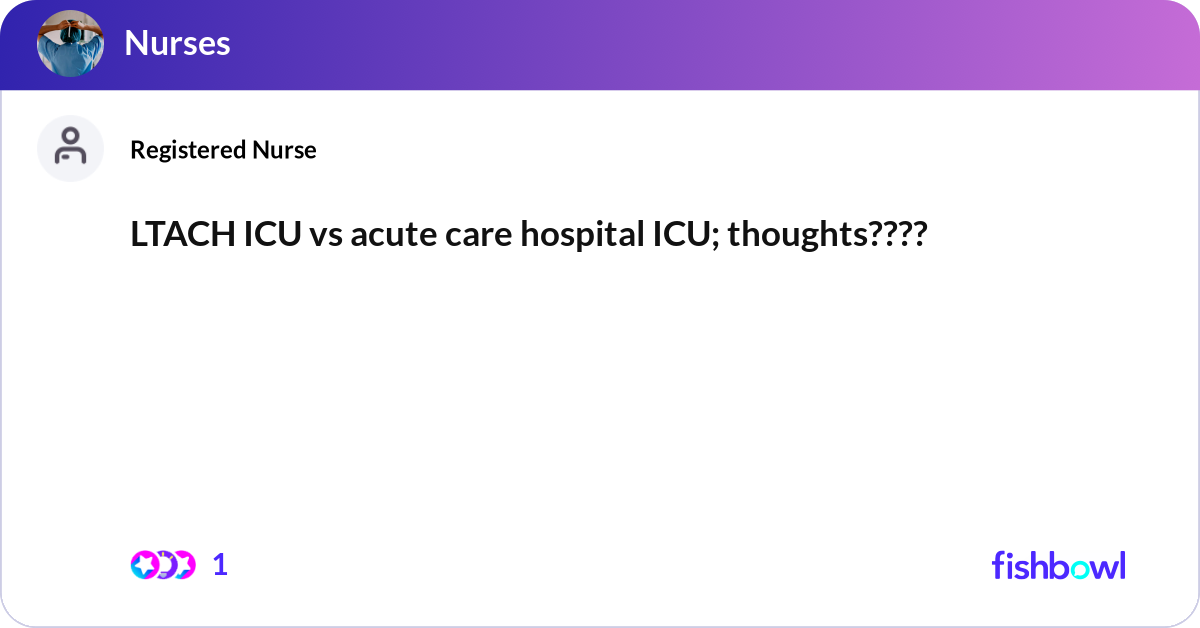 Nurses

Registered Nurse

LTACH ICU vs acute care hospital ICU; thoughts????

1

fishbowl